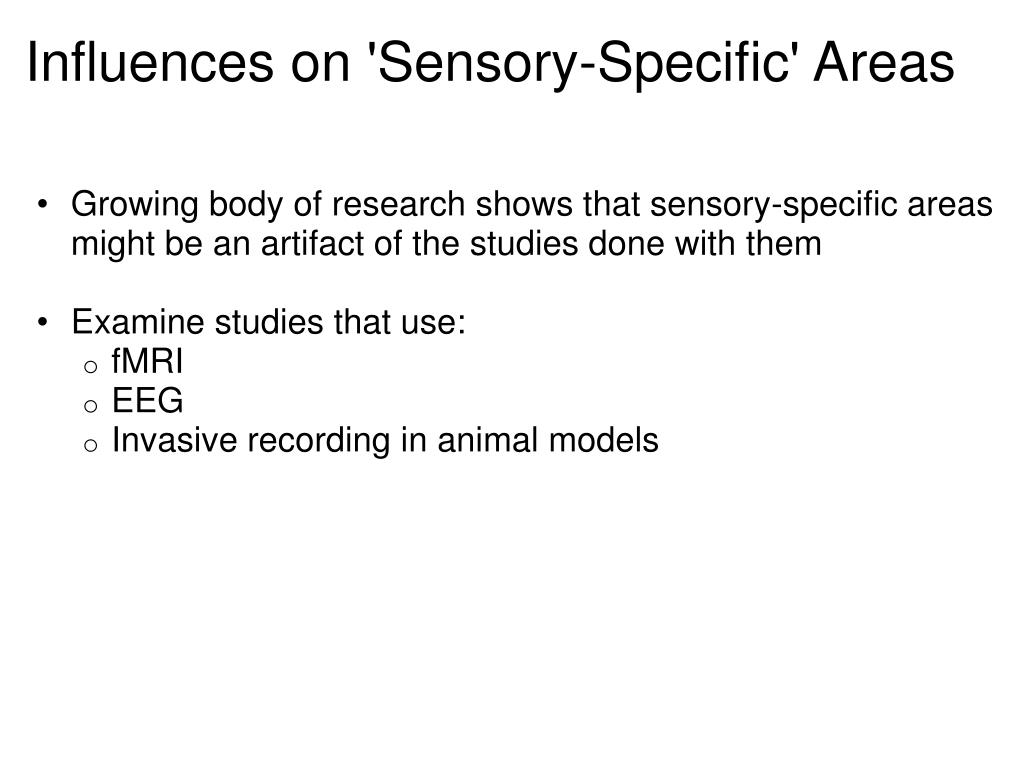 Influences on 'Sensory-Specific' Areas

• Growing body of research shows that sensory-specific areas might be an artifact of the studies done with them

• Examine studies that use:
  o fMRI
  o EEG
  o Invasive recording in animal models